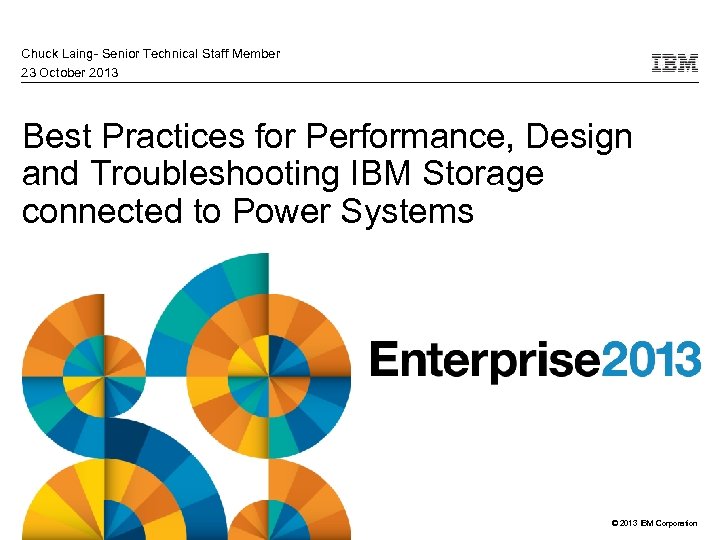 Chuck Laing- Senior Technical Staff Member
23 October 2013

IBM

Best Practices for Performance, Design and Troubleshooting IBM Storage connected to Power Systems

Enterprise2013

© 2013 IBM Corporation